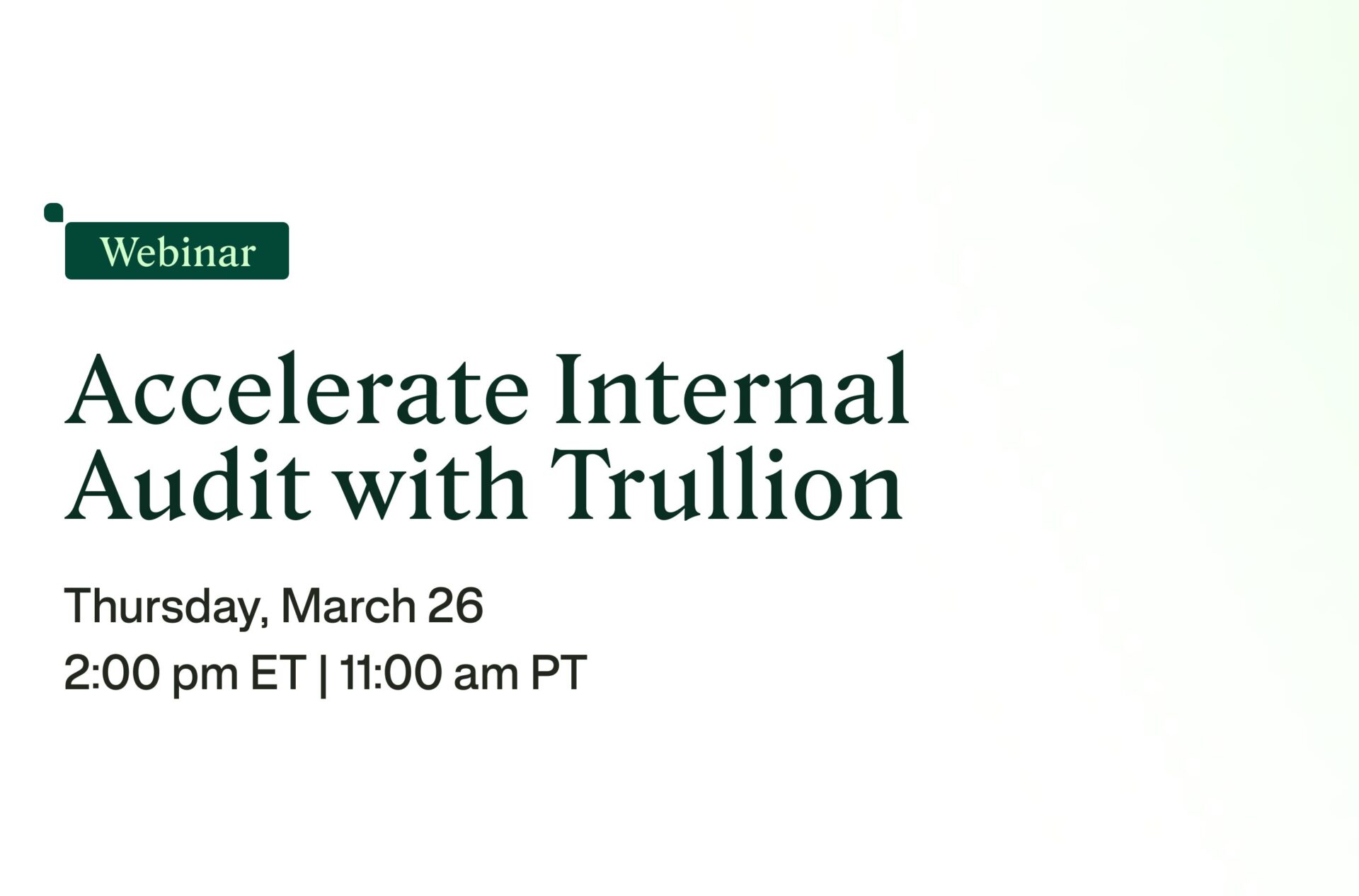 Webinar

Accelerate Internal Audit with Trullion

Thursday, March 26
2:00 pm ET | 11:00 am PT